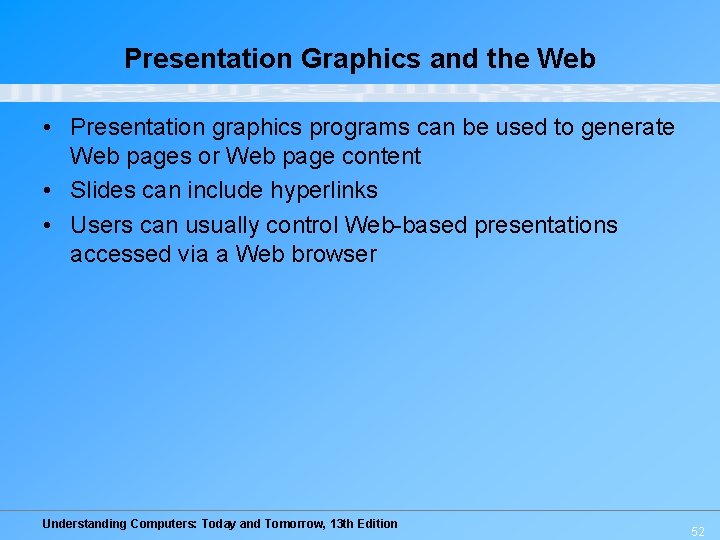 Presentation Graphics and the Web

• Presentation graphics programs can be used to generate Web pages or Web page content
• Slides can include hyperlinks
• Users can usually control Web-based presentations accessed via a Web browser

Understanding Computers: Today and Tomorrow, 13th Edition

52